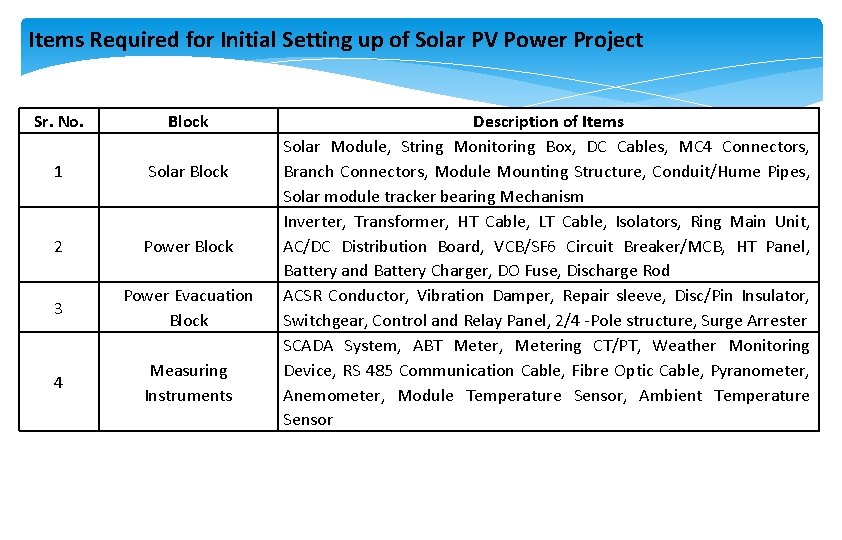 Items Required for Initial Setting up of Solar PV Power Project

| Sr. No. | Block | Description of Items |
|---|---|---|
| 1 | Solar Block | Solar Module, String Monitoring Box, DC Cables, MC4 Connectors, Branch Connectors, Module Mounting Structure, Conduit/Hume Pipes, Solar module tracker bearing Mechanism |
| 2 | Power Block | Inverter, Transformer, HT Cable, LT Cable, Isolators, Ring Main Unit, AC/DC Distribution Board, VCB/SF6 Circuit Breaker/MCB, HT Panel, Battery and Battery Charger, DO Fuse, Discharge Rod |
| 3 | Power Evacuation Block | ACSR Conductor, Vibration Damper, Repair sleeve, Disc/Pin Insulator, Switchgear, Control and Relay Panel, 2/4 -Pole structure, Surge Arrester |
| 4 | Measuring Instruments | SCADA System, ABT Meter, Metering CT/PT, Weather Monitoring Device, RS 485 Communication Cable, Fibre Optic Cable, Pyranometer, Anemometer, Module Temperature Sensor, Ambient Temperature Sensor |